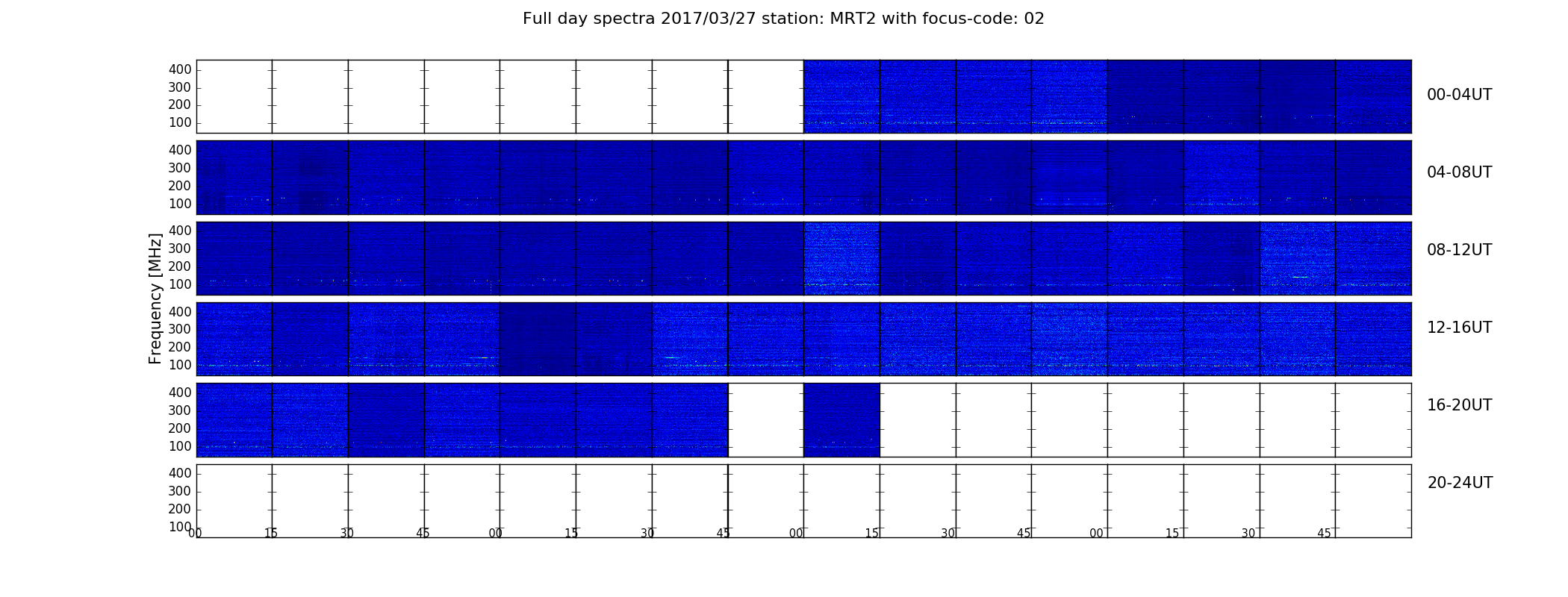 Full day spectra 2017/03/27 station: MRT2 with focus-code: 02

Frequency [MHz]

400
300
200
100
00-04UT

400
300
200
100
04-08UT

400
300
200
100
08-12UT

400
300
200
100
12-16UT

400
300
200
100
16-20UT

400
300
200
100
20-24UT

00 15 30 45 00 15 30 45 00 15 30 45 00 15 30 45